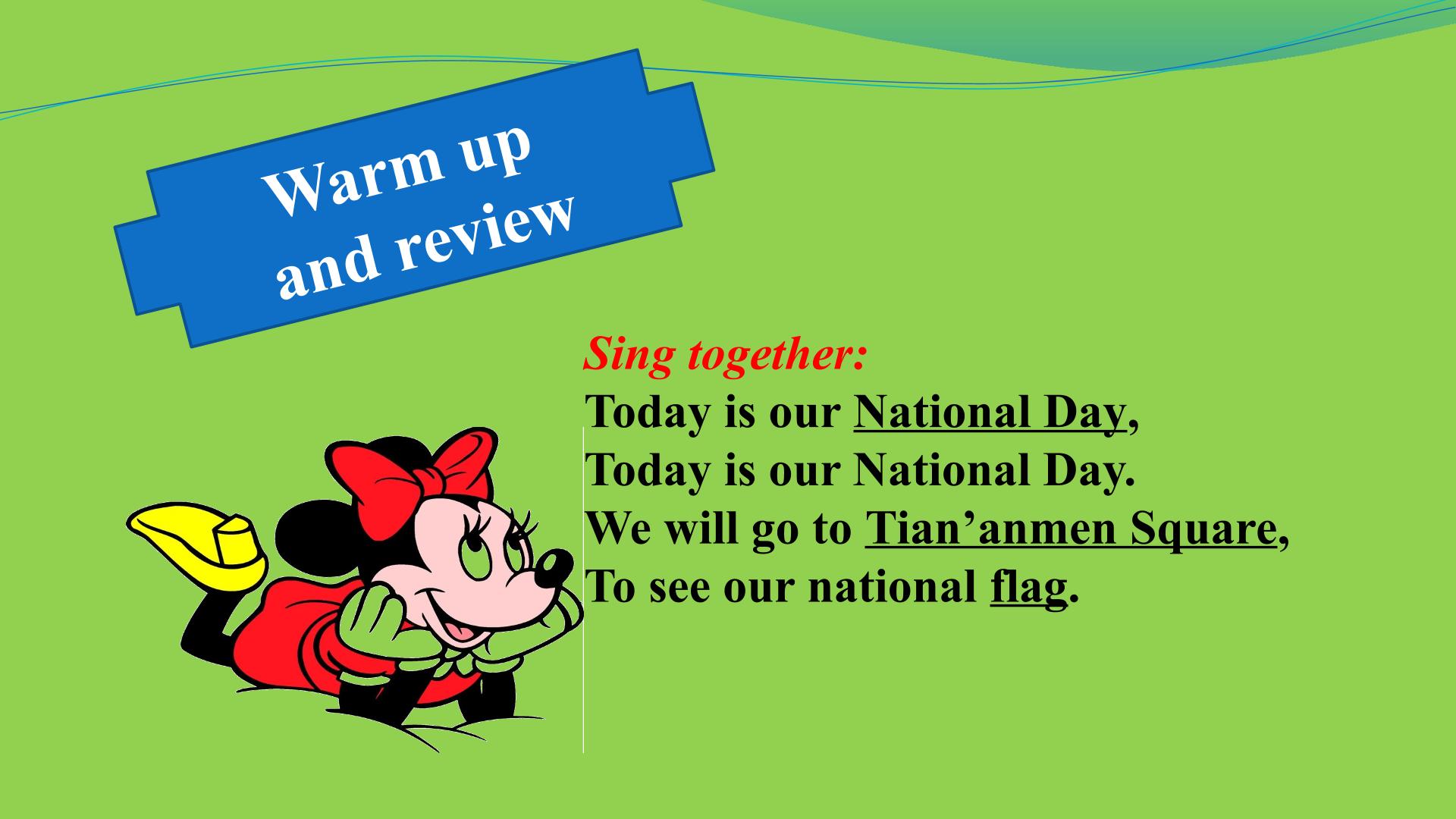 Warm up
and review

Sing together:
Today is our National Day,
Today is our National Day.
We will go to Tian’anmen Square,
To see our national flag.